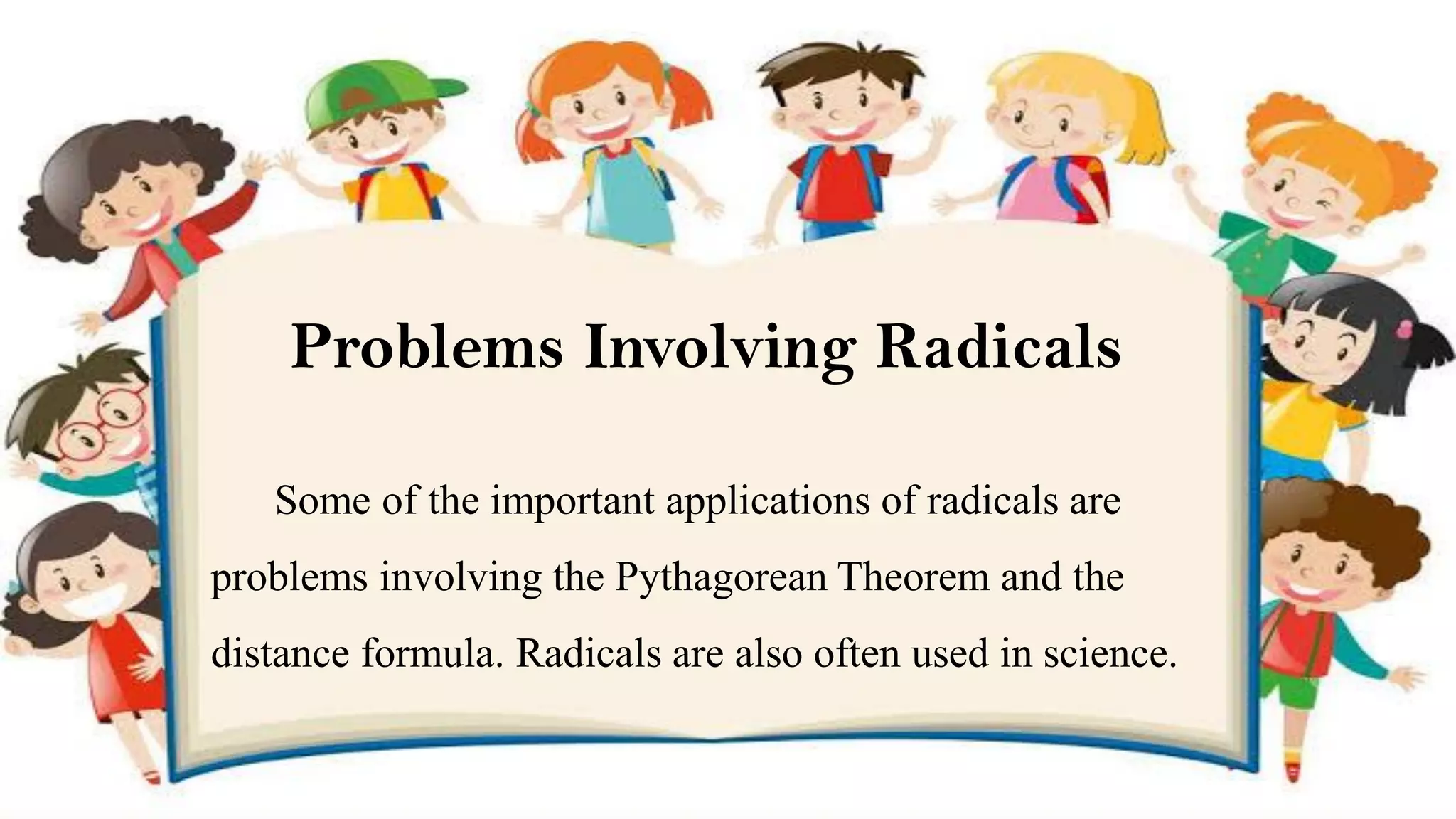 Problems Involving Radicals

Some of the important applications of radicals are problems involving the Pythagorean Theorem and the distance formula. Radicals are also often used in science.